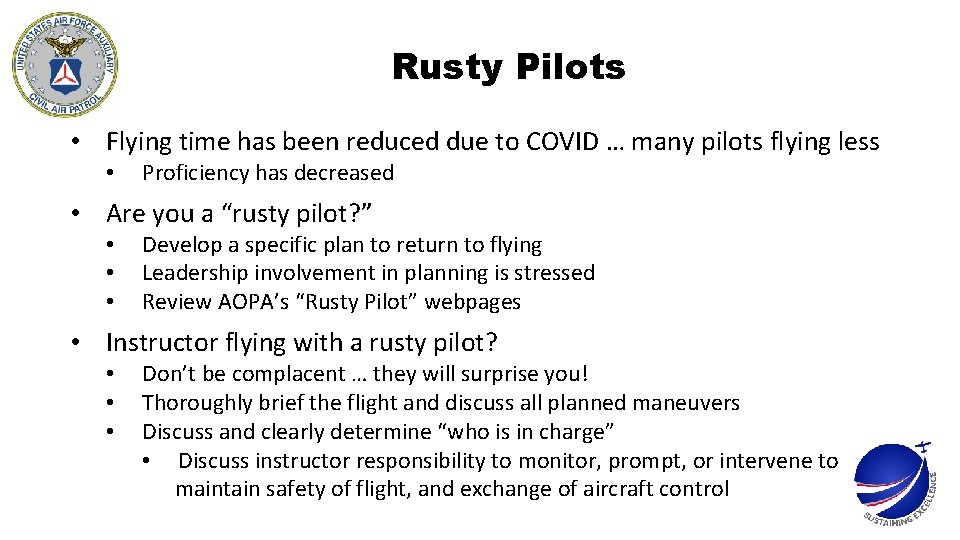 UNITED STATES AIR FORCE AUXILIARY
CIVIL AIR PATROL

Rusty Pilots

• Flying time has been reduced due to COVID … many pilots flying less
  • Proficiency has decreased

• Are you a “rusty pilot?”
  • Develop a specific plan to return to flying
  • Leadership involvement in planning is stressed
  • Review AOPA’s “Rusty Pilot” webpages

• Instructor flying with a rusty pilot?
  • Don’t be complacent … they will surprise you!
  • Thoroughly brief the flight and discuss all planned maneuvers
  • Discuss and clearly determine “who is in charge”
    • Discuss instructor responsibility to monitor, prompt, or intervene to maintain safety of flight, and exchange of aircraft control

SUSTAINING EXCELLENCE